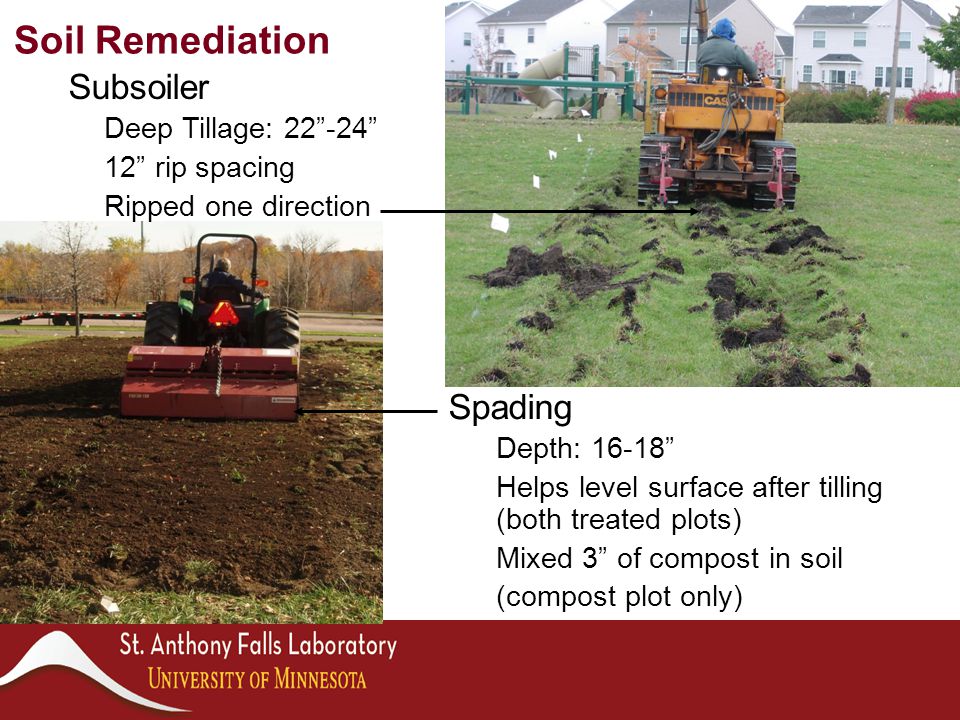 Soil Remediation

Subsoiler

Deep Tillage: 22”-24”

12” rip spacing

Ripped one direction

CASE

Spading

Depth: 16-18”

Helps level surface after tilling (both treated plots)

Mixed 3” of compost in soil (compost plot only)

St. Anthony Falls Laboratory

UNIVERSITY OF MINNESOTA